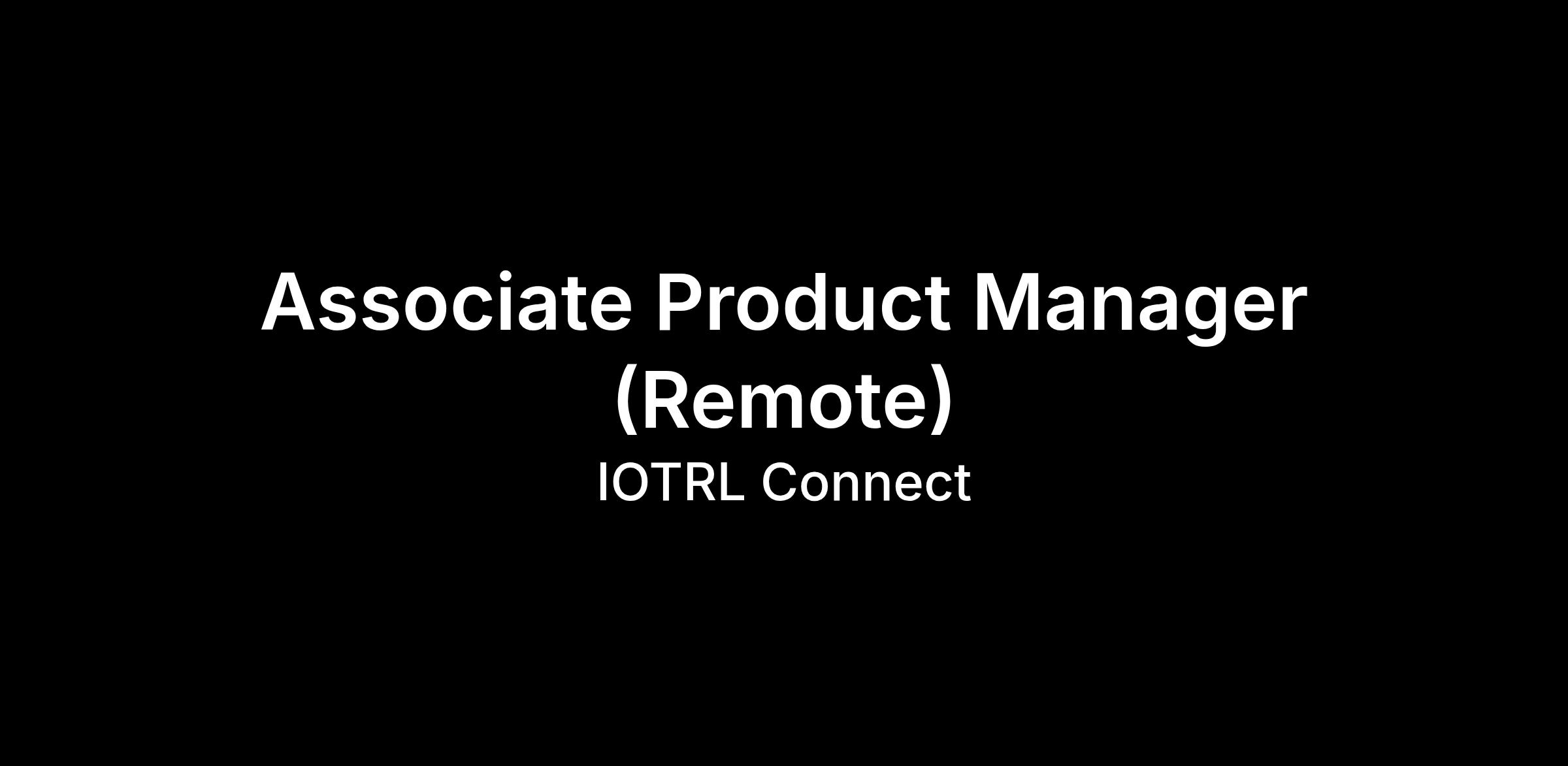 Associate Product Manager (Remote)

IOTRL Connect